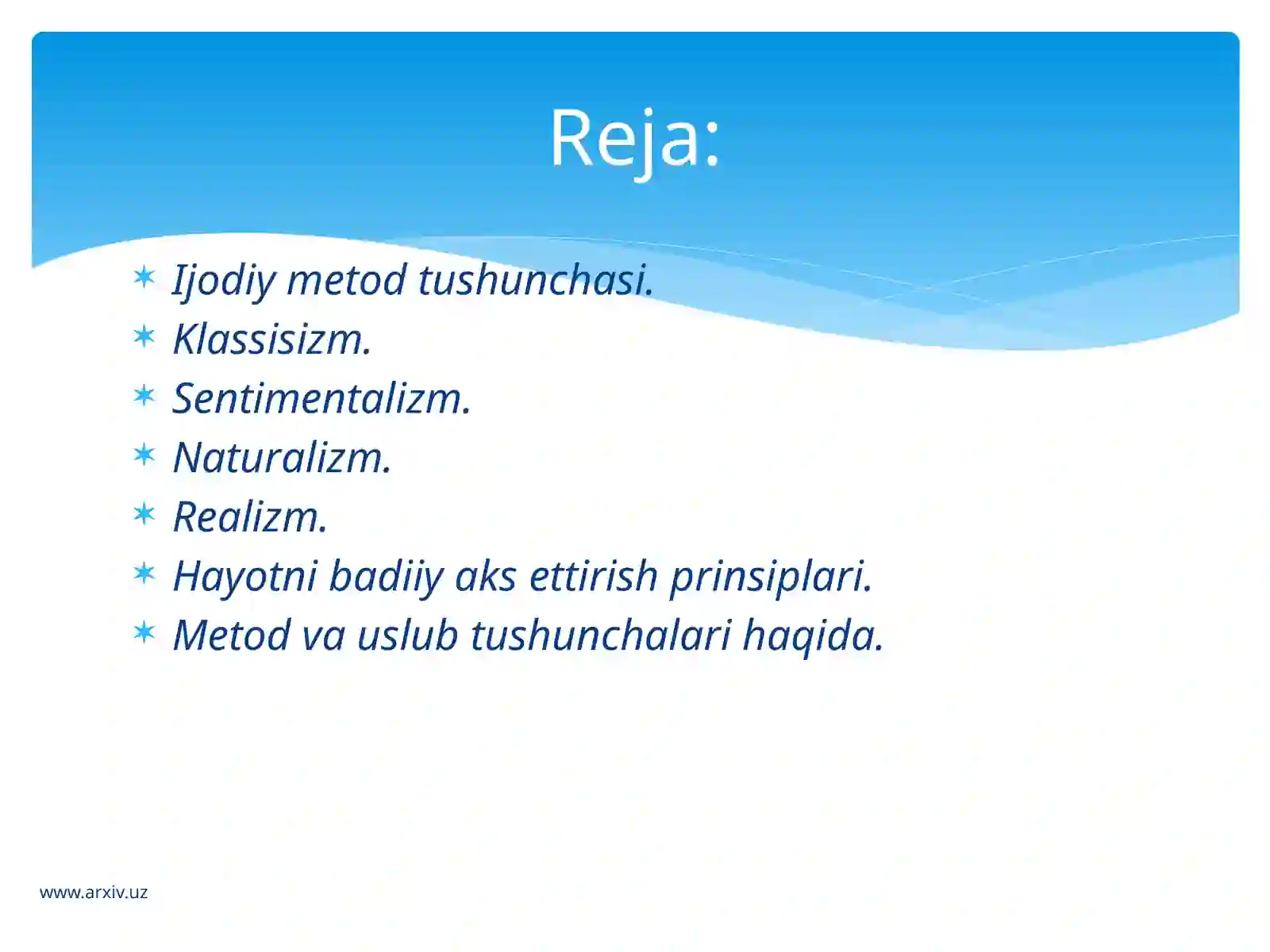 Reja:

Ijodiy metod tushunchasi.
Klassisizm.
Sentimentalizm.
Naturalizm.
Realizm.
Hayotni badiiy aks ettirish prinsiplari.
Metod va uslub tushunchalari haqida.

www.arxiv.uz